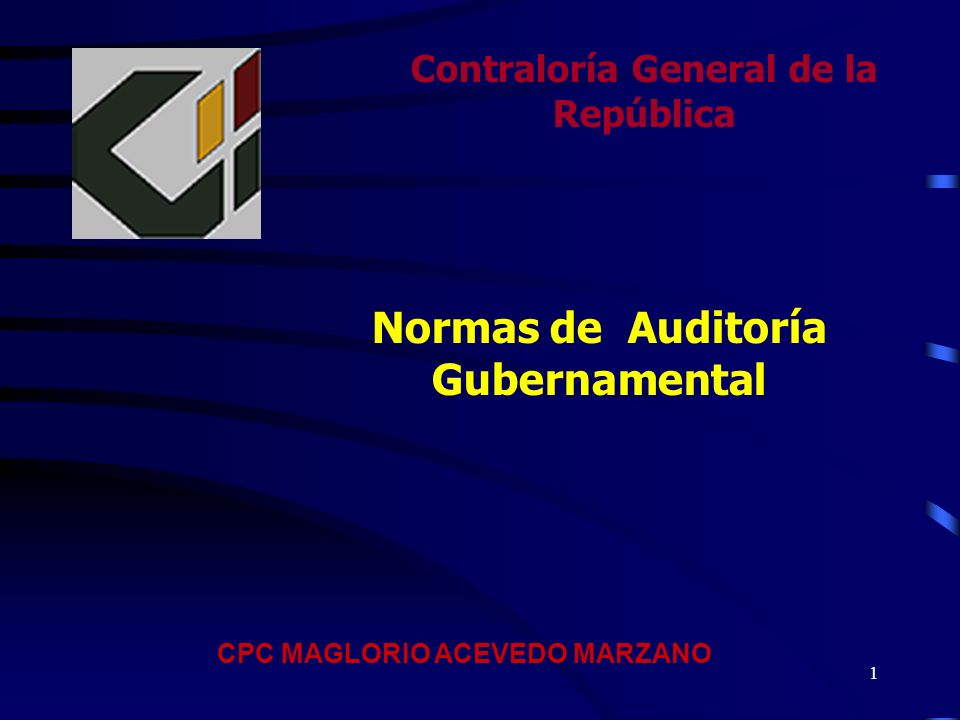 Contraloría General de la República

Normas de Auditoría Gubernamental

CPC MAGLORIO ACEVEDO MARZANO

1